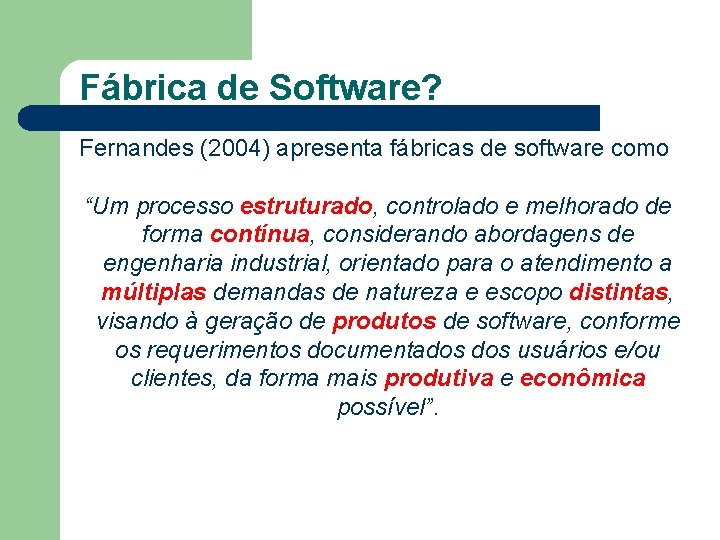 Fábrica de Software?

Fernandes (2004) apresenta fábricas de software como

“Um processo estruturado, controlado e melhorado de forma contínua, considerando abordagens de engenharia industrial, orientado para o atendimento a múltiplas demandas de natureza e escopo distintas, visando à geração de produtos de software, conforme os requerimentos documentados dos usuários e/ou clientes, da forma mais produtiva e econômica possível”.